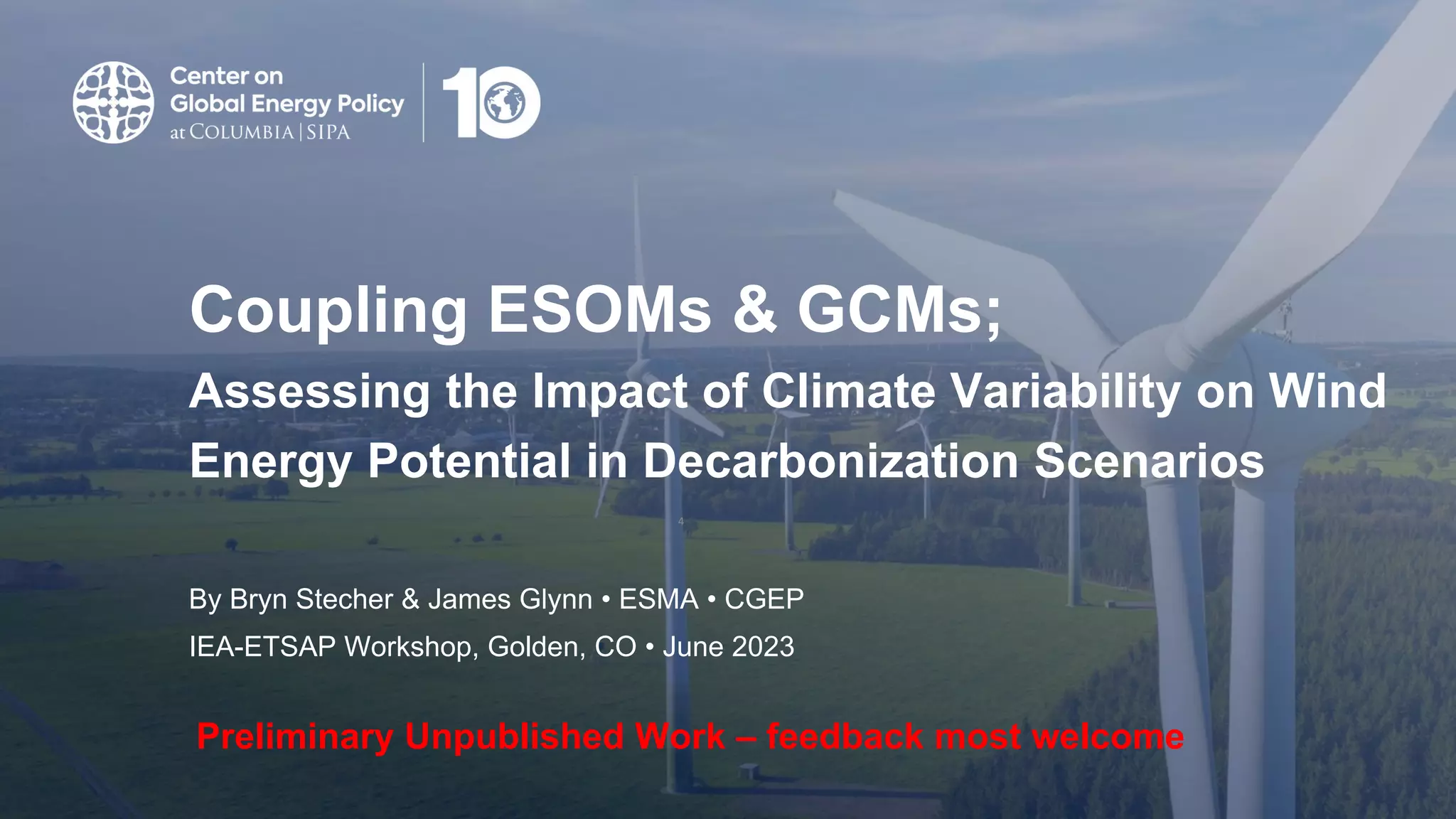 Center on Global Energy Policy at COLUMBIA | SIPA

10

Coupling ESOMs & GCMs;

Assessing the Impact of Climate Variability on Wind Energy Potential in Decarbonization Scenarios

4

By Bryn Stecher & James Glynn • ESMA • CGEP

IEA-ETSAP Workshop, Golden, CO • June 2023

Preliminary Unpublished Work – feedback most welcome